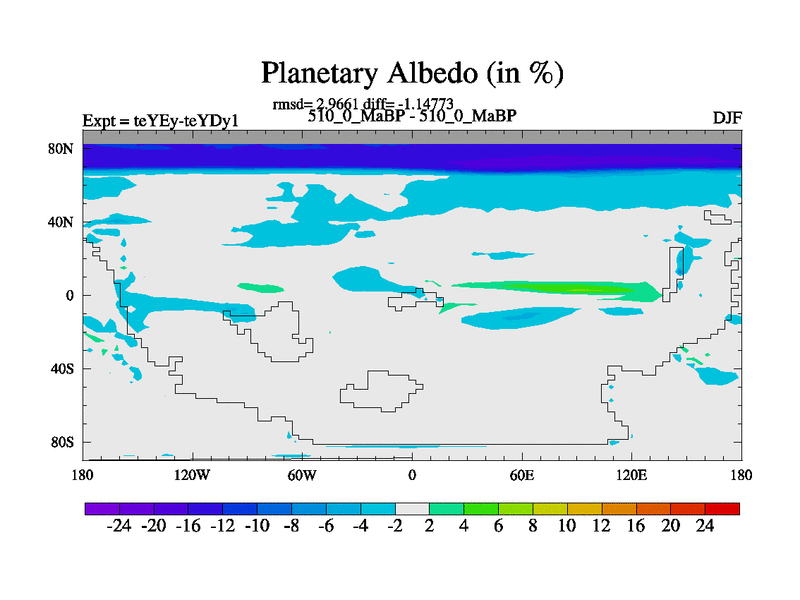 Planetary Albedo (in %)

rmsd= 2.9661 diff= -1.14773

Expt = teYEy-teYDy1

510_0_MaBP - 510_0_MaBP

DJF

80N
40N
0
40S
80S

180
120W
60W
0
60E
120E
180

-24 -20 -16 -12 -10 -8 -6 -4 -2 2 4 6 8 10 12 16 20 24